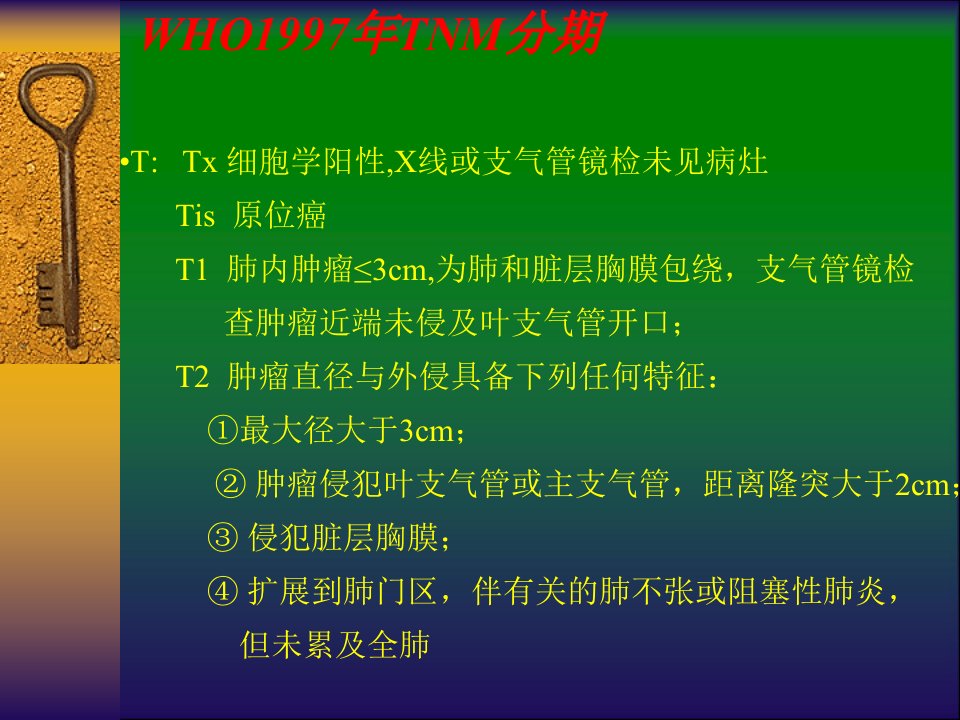 WHO1997年TNM分期

•T: Tx 细胞学阳性,X线或支气管镜检未见病灶

Tis 原位癌

T1 肺内肿瘤≤3cm,为肺和脏层胸膜包绕，支气管镜检查肿瘤近端未侵及叶支气管开口；

T2 肿瘤直径与外侵具备下列任何特征：

①最大径大于3cm；

② 肿瘤侵犯叶支气管或主支气管，距离隆突大于2cm;

③ 侵犯脏层胸膜；

④ 扩展到肺门区，伴有关的肺不张或阻塞性肺炎，但未累及全肺